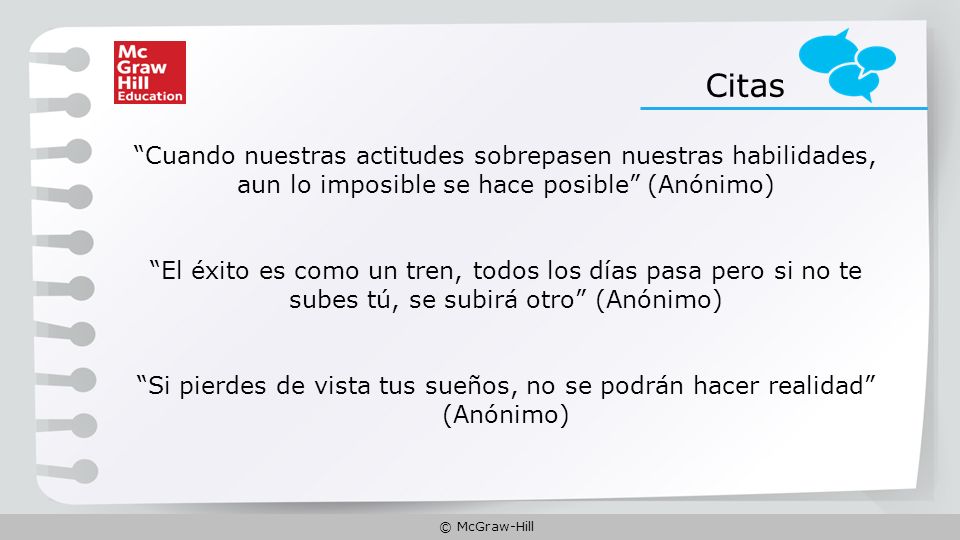 Mc
Graw
Hill
Education

Citas

“Cuando nuestras actitudes sobrepasen nuestras habilidades, aun lo imposible se hace posible” (Anónimo)

“El éxito es como un tren, todos los días pasa pero si no te subes tú, se subirá otro” (Anónimo)

“Si pierdes de vista tus sueños, no se podrán hacer realidad” (Anónimo)

© McGraw-Hill